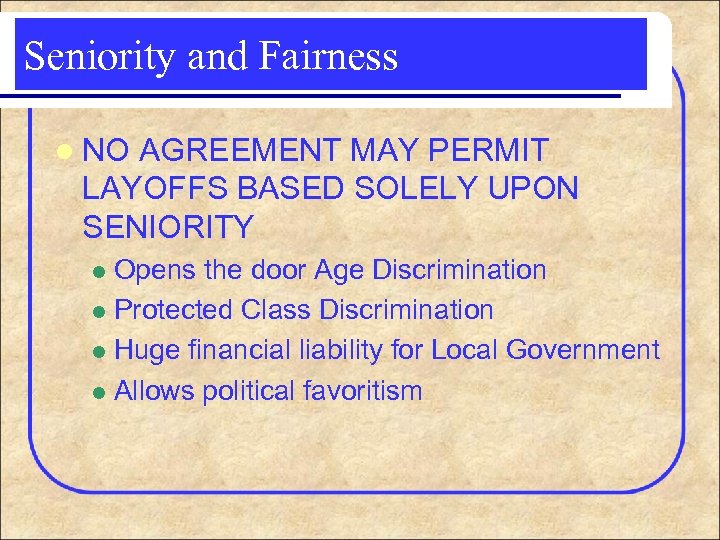 Seniority and Fairness

- NO AGREEMENT MAY PERMIT LAYOFFS BASED SOLELY UPON SENIORITY
  - Opens the door Age Discrimination
  - Protected Class Discrimination
  - Huge financial liability for Local Government
  - Allows political favoritism